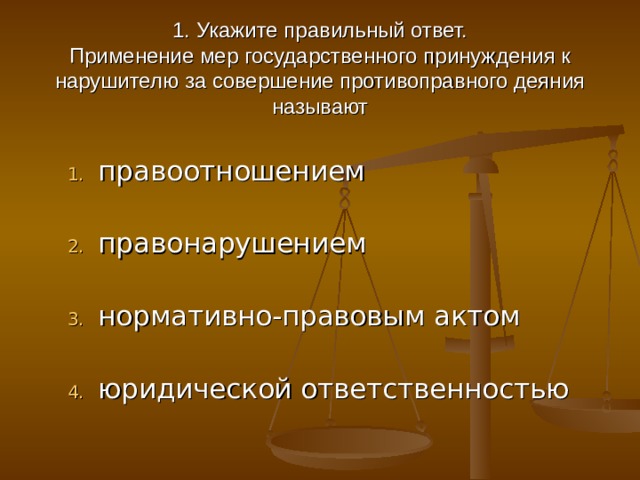 1. Укажите правильный ответ.
Применение мер государственного принуждения к нарушителю за совершение противоправного деяния называют

1. правоотношением
2. правонарушением
3. нормативно-правовым актом
4. юридической ответственностью